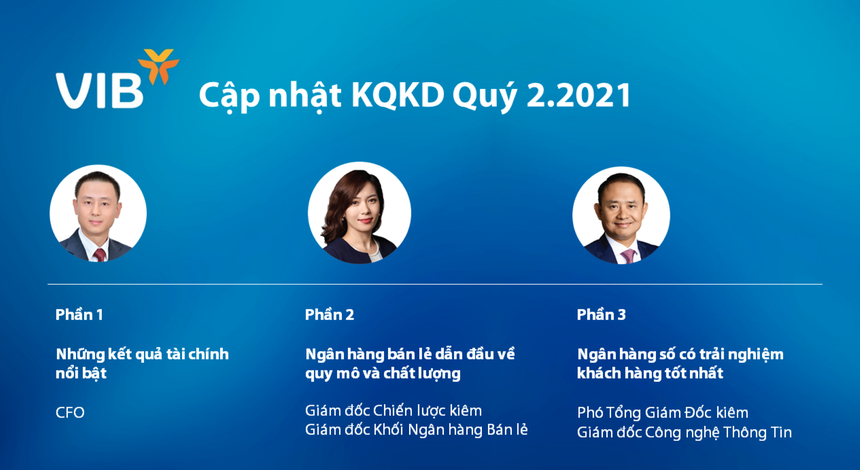 VIB

Cập nhật KQKD Quý 2.2021

Phần 1

Những kết quả tài chính nổi bật

CFO

Phần 2

Ngân hàng bán lẻ dẫn đầu về quy mô và chất lượng

Giám đốc Chiến lược kiêm
Giám đốc Khối Ngân hàng Bán lẻ

Phần 3

Ngân hàng số có trải nghiệm khách hàng tốt nhất

Phó Tổng Giám Đốc kiêm
Giám đốc Công nghệ Thông Tin